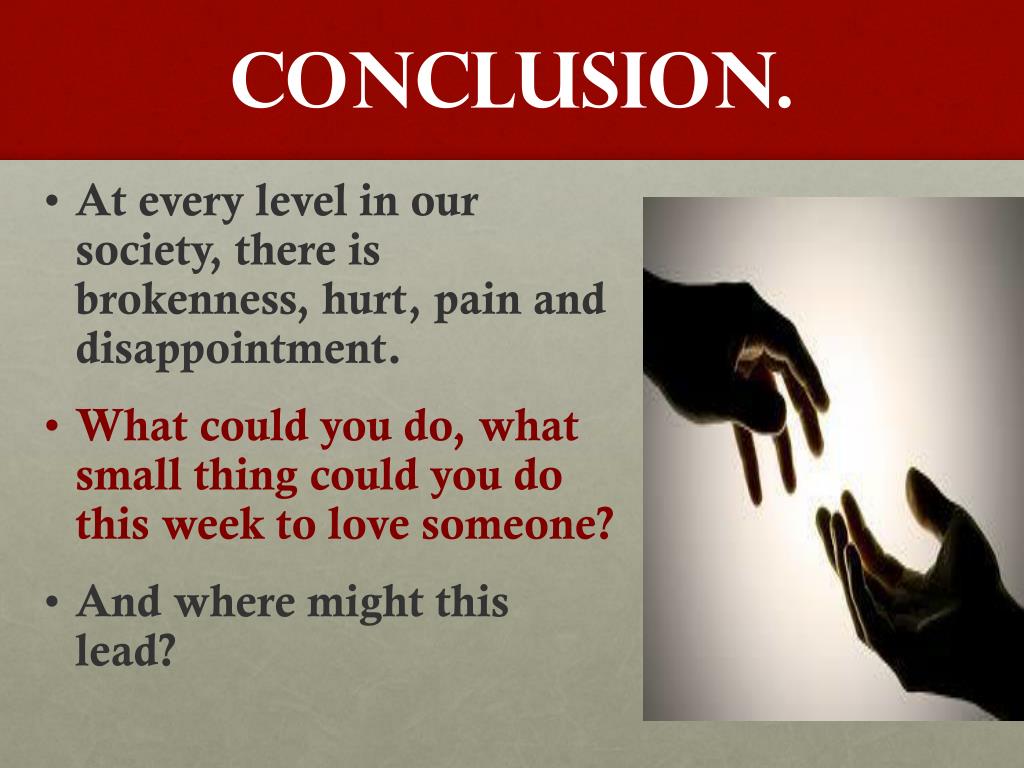 CONCLUSION.

• At every level in our society, there is brokenness, hurt, pain and disappointment.

• What could you do, what small thing could you do this week to love someone?

• And where might this lead?